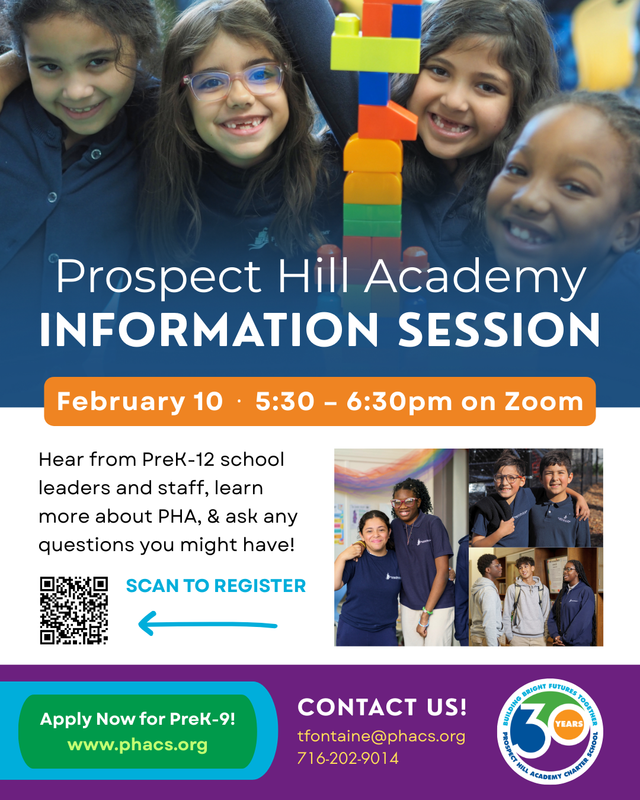 Prospect Hill Academy
INFORMATION SESSION

February 10 · 5:30 – 6:30pm on Zoom

Hear from PreK-12 school leaders and staff, learn more about PHA, & ask any questions you might have!

SCAN TO REGISTER

Apply Now for PreK-9!
www.phacs.org

CONTACT US!
tfontaine@phacs.org
716-202-9014

BUILDING BRIGHT FUTURES TOGETHER
30 YEARS
PROSPECT HILL ACADEMY CHARTER SCHOOL